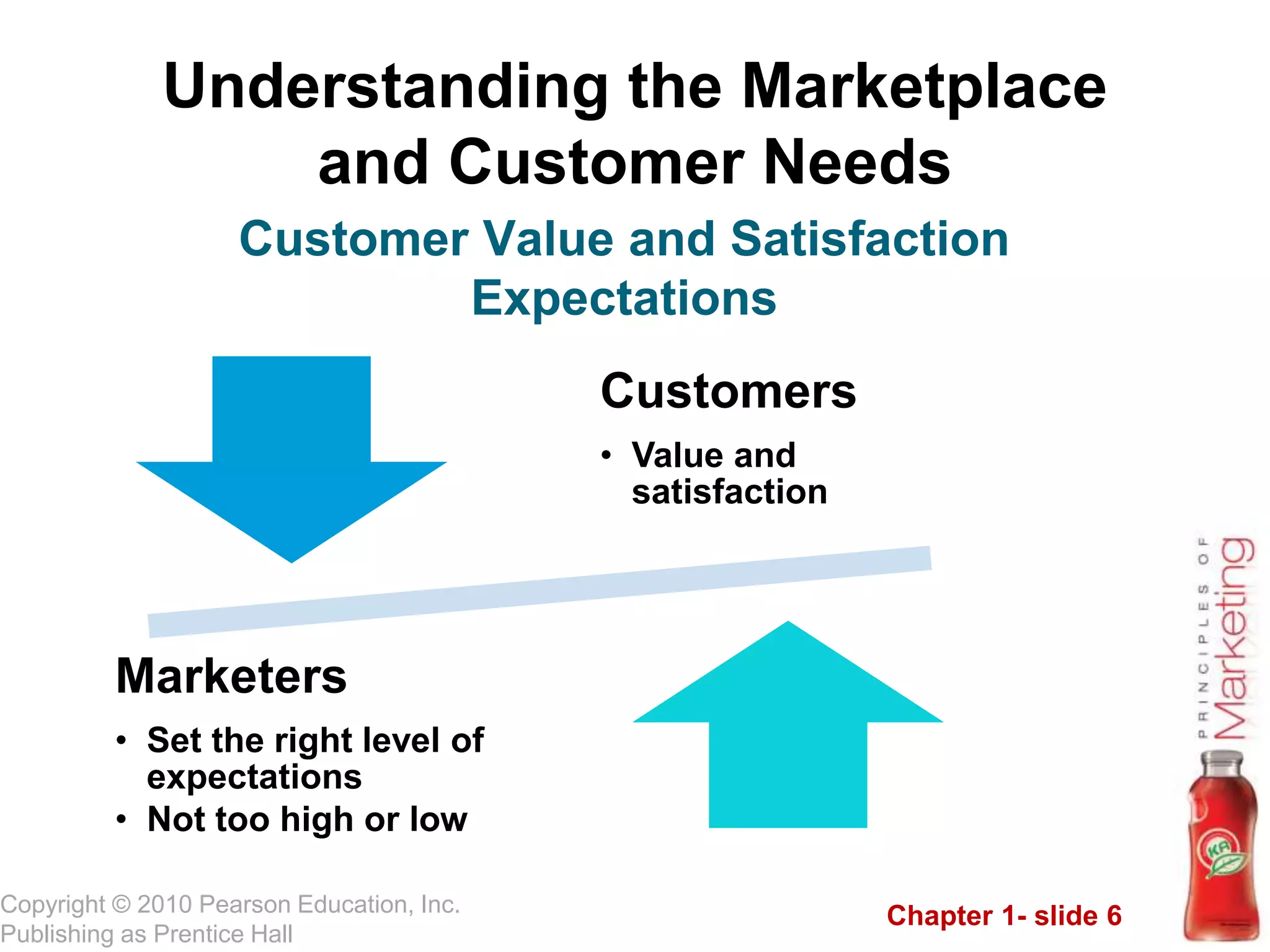 Understanding the Marketplace and Customer Needs

Customer Value and Satisfaction Expectations

Customers

• Value and satisfaction

Marketers

• Set the right level of expectations
• Not too high or low

PRINCIPLES OF Marketing

KA

Copyright © 2010 Pearson Education, Inc. Publishing as Prentice Hall

Chapter 1- slide 6